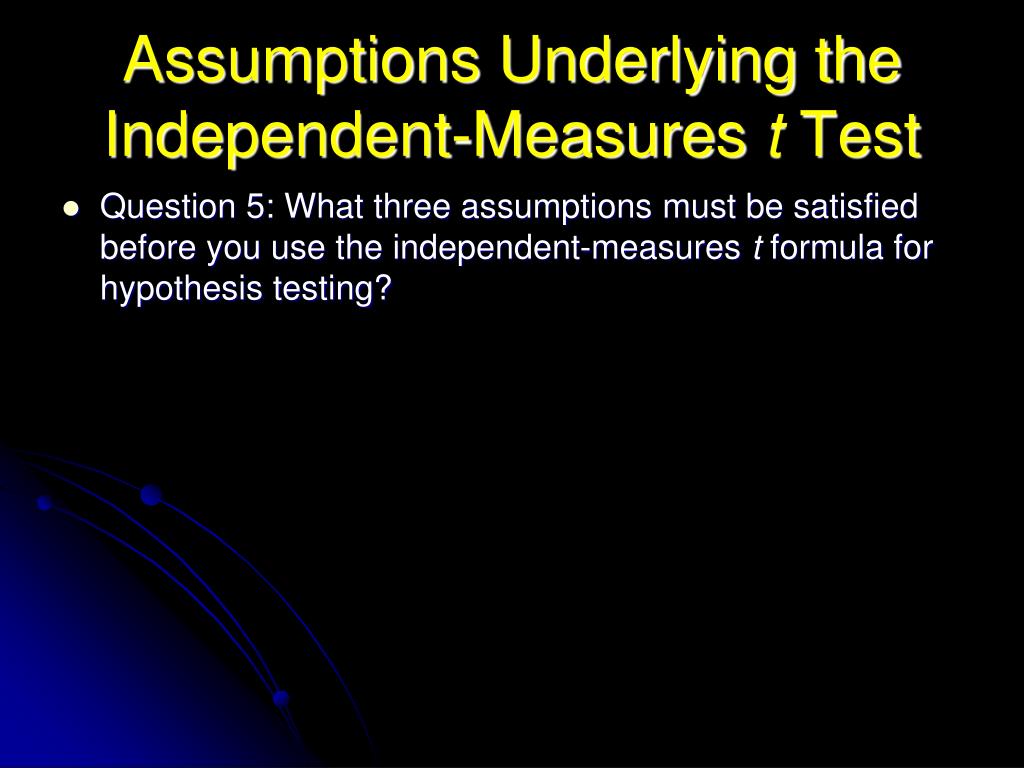 Assumptions Underlying the Independent-Measures t Test

• Question 5: What three assumptions must be satisfied before you use the independent-measures t formula for hypothesis testing?